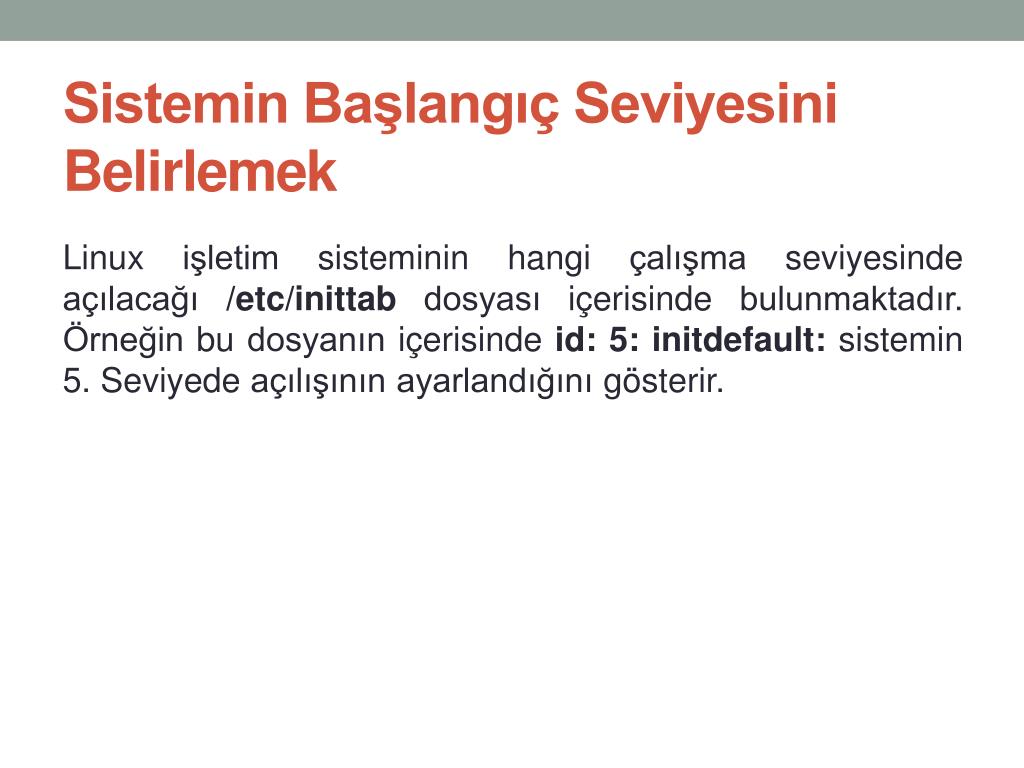 Sistemin Başlangıç Seviyesini Belirlemek

Linux işletim sisteminin hangi çalışma seviyesinde açılacağı /etc/inittab dosyası içerisinde bulunmaktadır. Örneğin bu dosyanın içerisinde id: 5: initdefault: sistemin 5. Seviyede açılışının ayarlandığını gösterir.